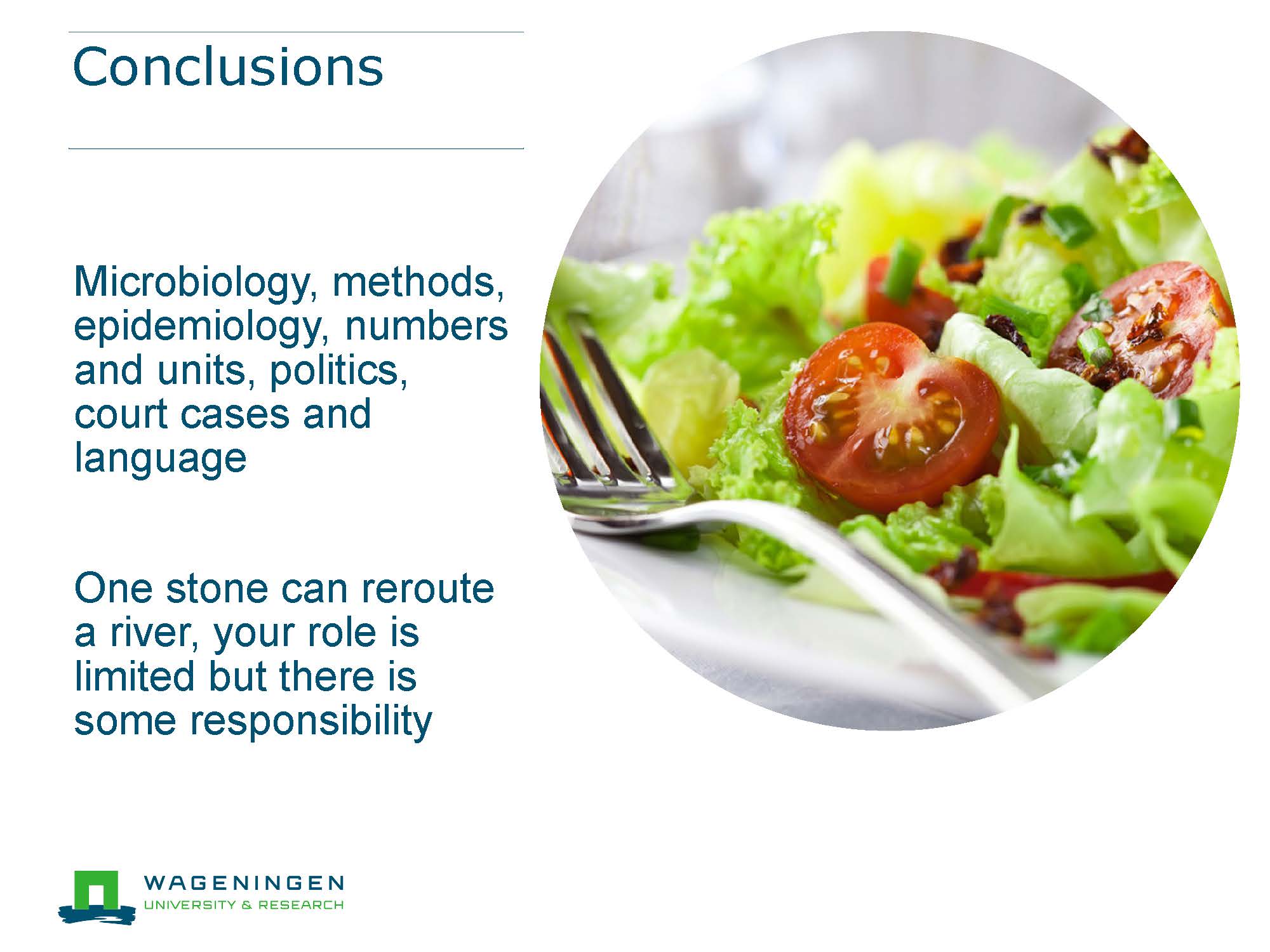 Conclusions

Microbiology, methods, epidemiology, numbers and units, politics, court cases and language

One stone can reroute a river, your role is limited but there is some responsibility

WAGENINGEN
UNIVERSITY & RESEARCH